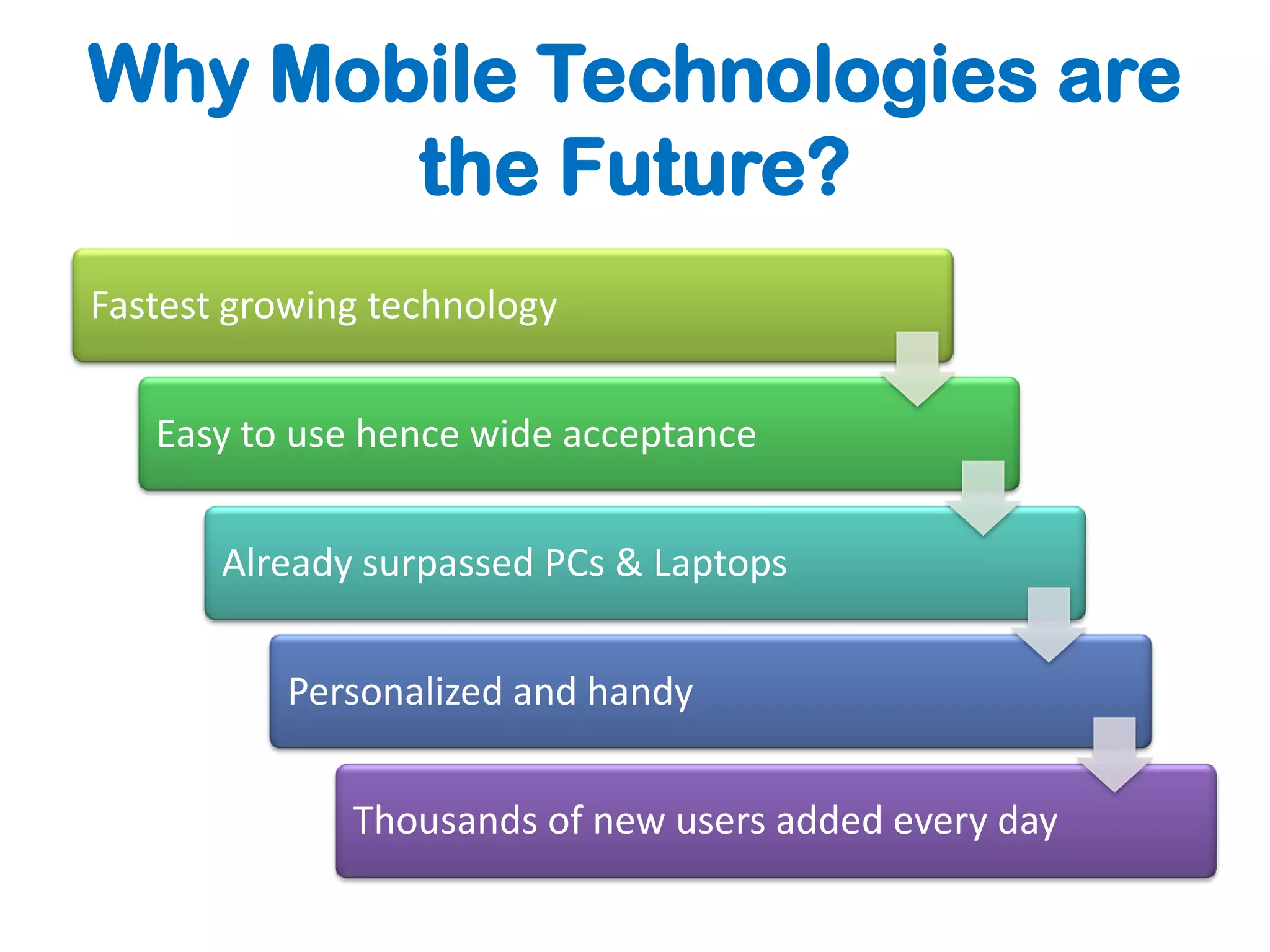 Why Mobile Technologies are the Future?

Fastest growing technology

Easy to use hence wide acceptance

Already surpassed PCs & Laptops

Personalized and handy

Thousands of new users added every day